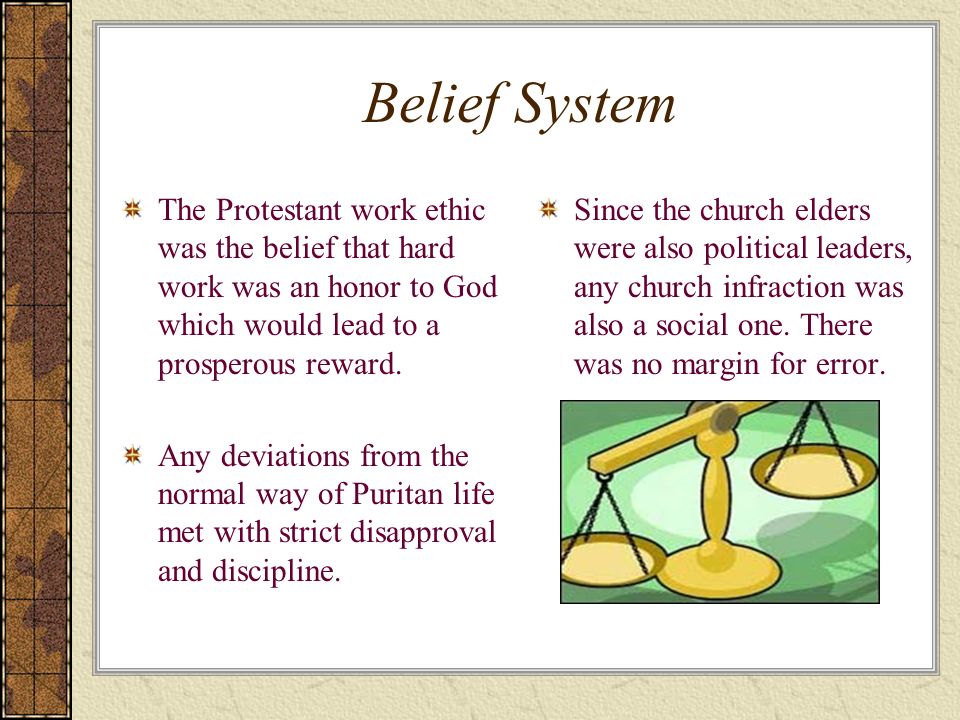 Belief System

The Protestant work ethic was the belief that hard work was an honor to God which would lead to a prosperous reward.

Any deviations from the normal way of Puritan life met with strict disapproval and discipline.

Since the church elders were also political leaders, any church infraction was also a social one. There was no margin for error.